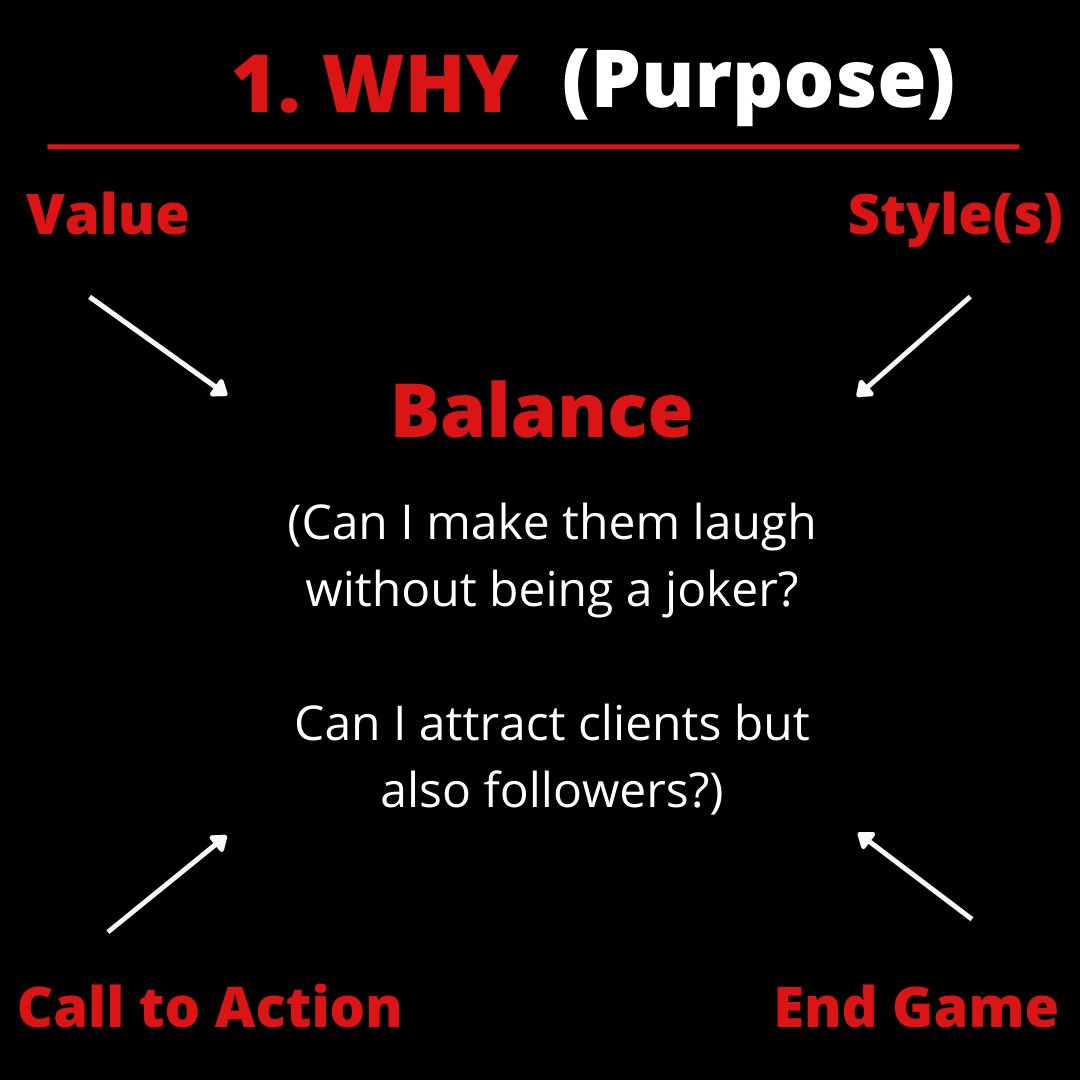 1. WHY (Purpose)

Value

Style(s)

Balance

(Can I make them laugh without being a joker?

Can I attract clients but also followers?)

Call to Action

End Game